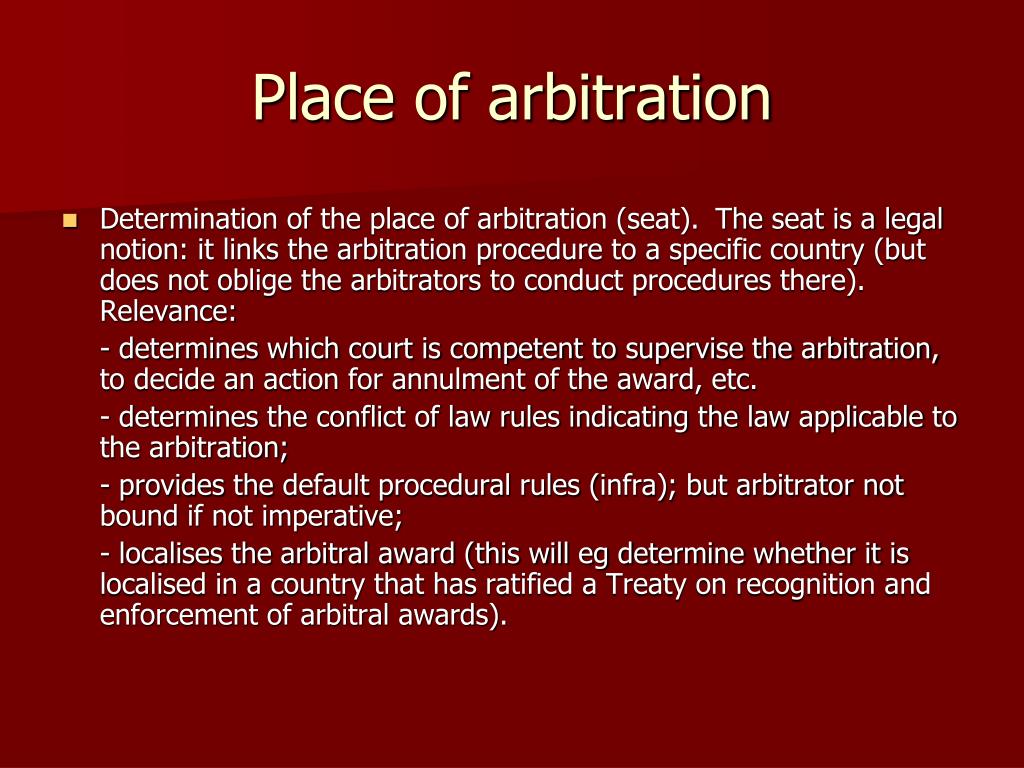 Place of arbitration

Determination of the place of arbitration (seat). The seat is a legal notion: it links the arbitration procedure to a specific country (but does not oblige the arbitrators to conduct procedures there). Relevance:

- determines which court is competent to supervise the arbitration, to decide an action for annulment of the award, etc.

- determines the conflict of law rules indicating the law applicable to the arbitration;

- provides the default procedural rules (infra); but arbitrator not bound if not imperative;

- localises the arbitral award (this will eg determine whether it is localised in a country that has ratified a Treaty on recognition and enforcement of arbitral awards).